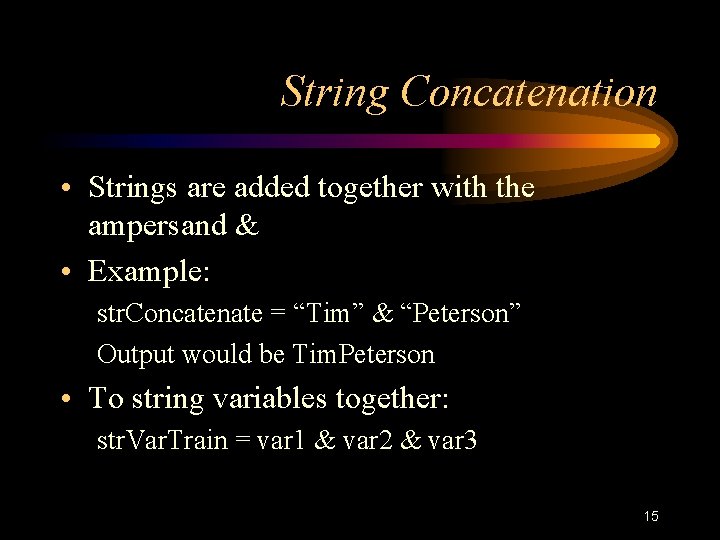 String Concatenation

• Strings are added together with the ampersand &

• Example:

strConcatenate = “Tim” & “Peterson”

Output would be TimPeterson

• To string variables together:

strVarTrain = var1 & var2 & var3

15